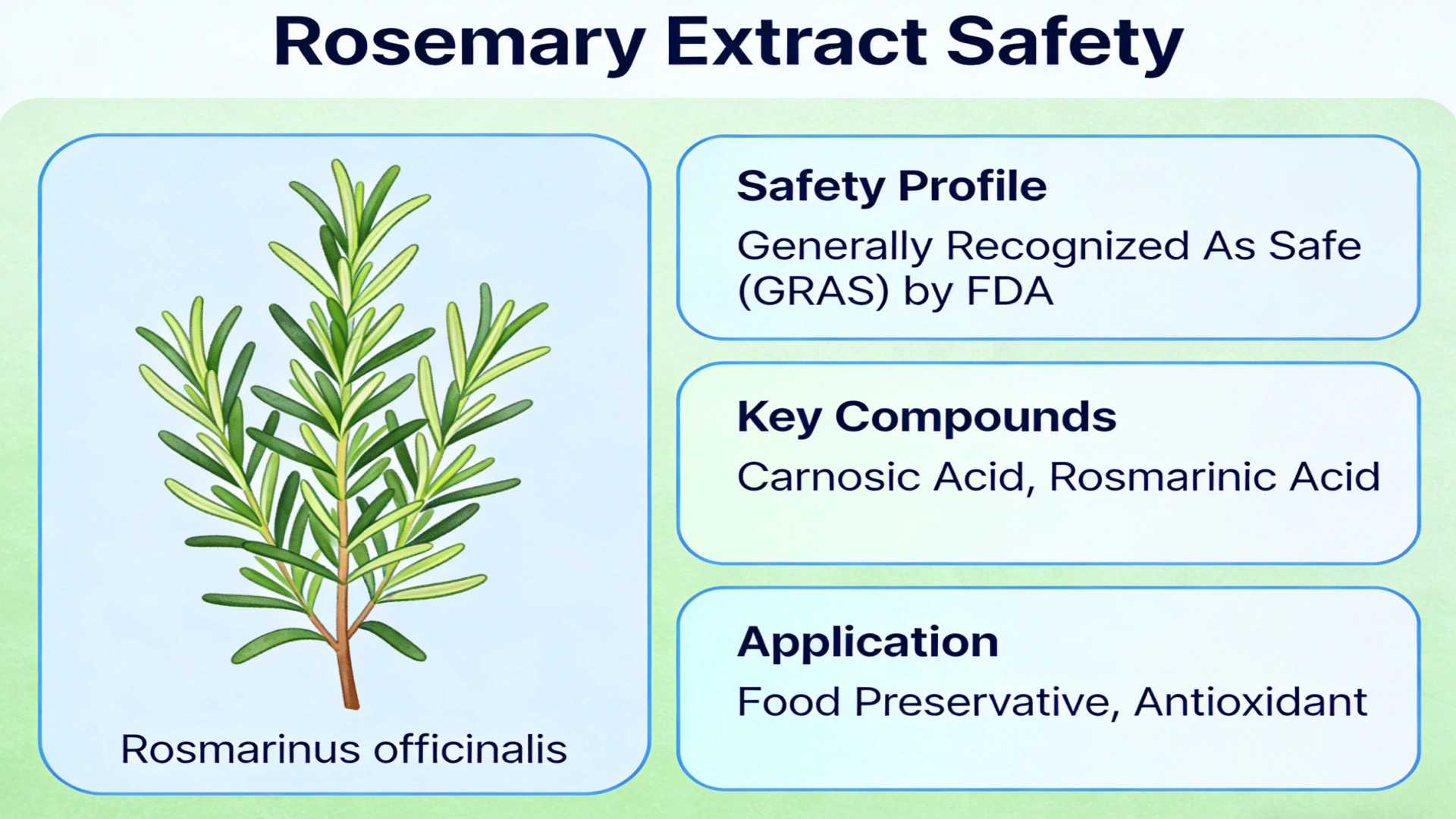 Rosemary Extract Safety

Rosmarinus officinalis

Safety Profile

Generally Recognized As Safe (GRAS) by FDA

Key Compounds

Carnosic Acid, Rosmarinic Acid

Application

Food Preservative, Antioxidant